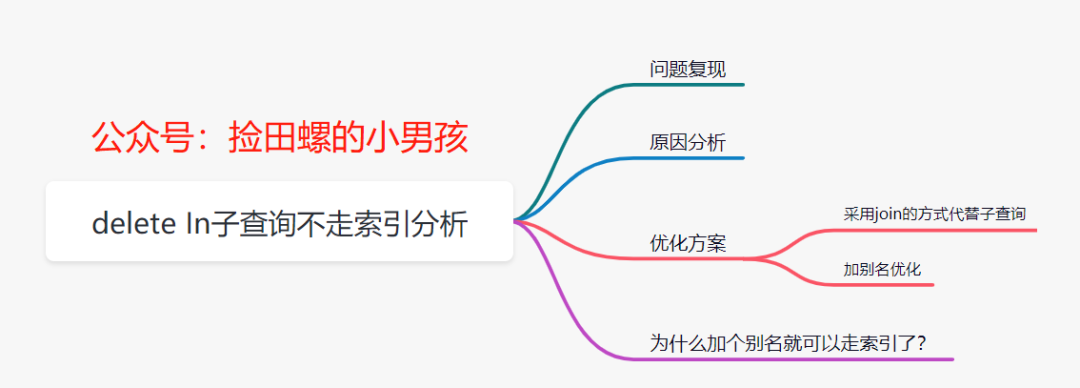 公众号：捡田螺的小男孩

delete In子查询不走索引分析

问题复现

原因分析

优化方案

采用join的方式代替子查询

加别名优化

为什么加个别名就可以走索引了？